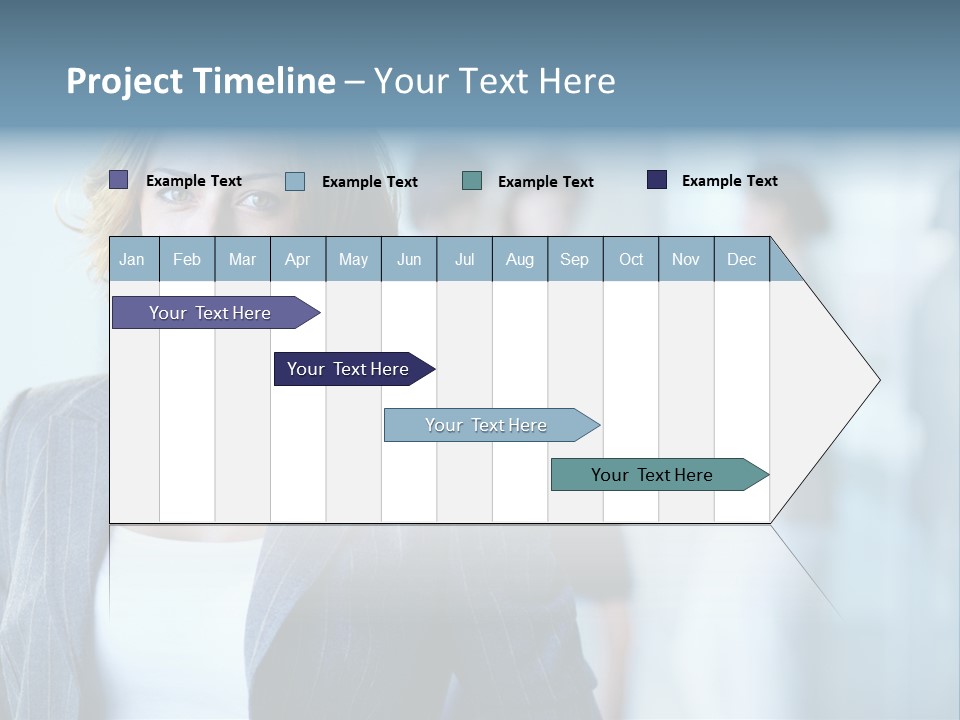 Project Timeline – Your Text Here

Example Text
Example Text
Example Text
Example Text

| Jan | Feb | Mar | Apr | May | Jun | Jul | Aug | Sep | Oct | Nov | Dec |
|---|---|---|---|---|---|---|---|---|---|---|---|

Your Text Here
Your Text Here
Your Text Here
Your Text Here